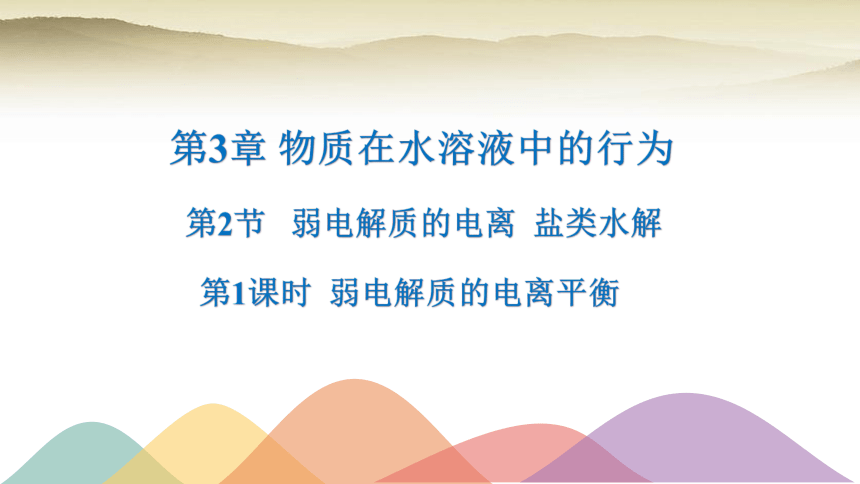 第3章 物质在水溶液中的行为

第2节 弱电解质的电离 盐类水解

第1课时 弱电解质的电离平衡